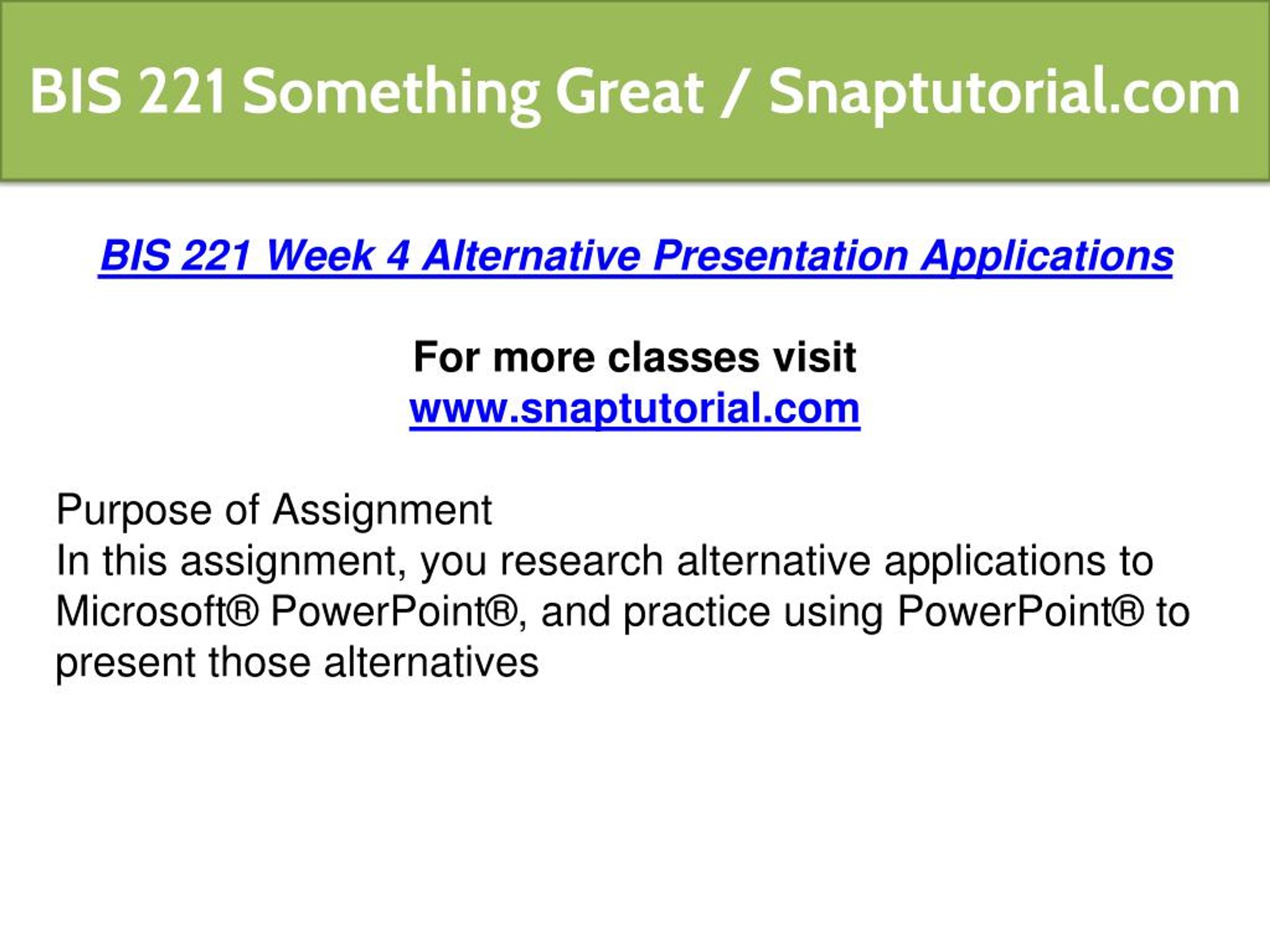 BIS 221 Something Great / Snaptutorial.com

BIS 221 Week 4 Alternative Presentation Applications

For more classes visit
www.snaptutorial.com

Purpose of Assignment
In this assignment, you research alternative applications to Microsoft® PowerPoint®, and practice using PowerPoint® to present those alternatives